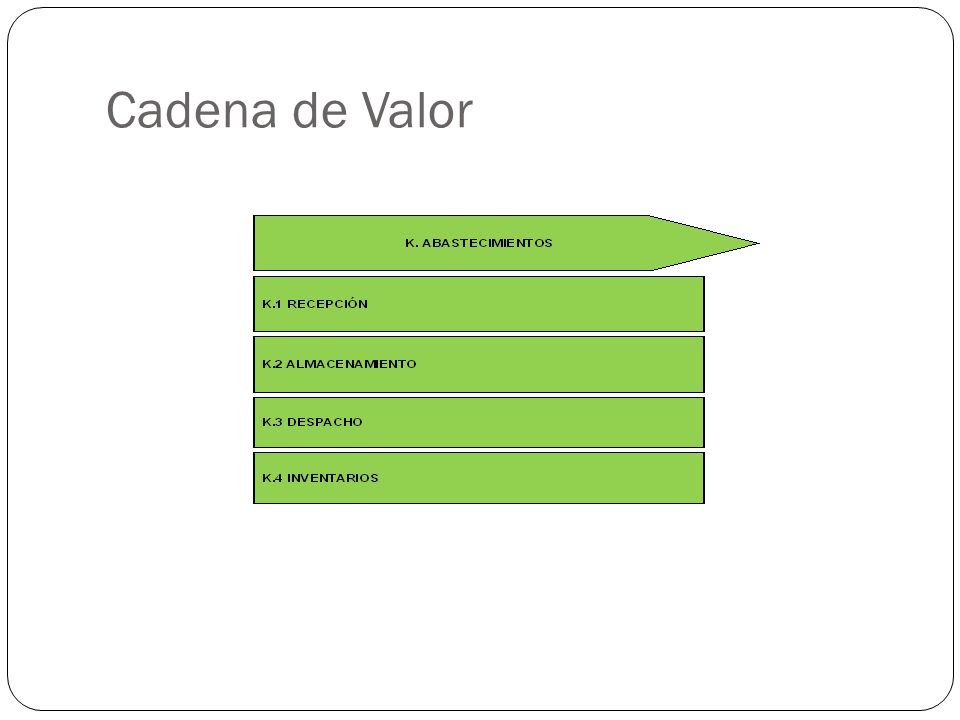 Cadena de Valor

K. ABASTECIMIENTOS

K.1 RECEPCIÓN

K.2 ALMACENAMIENTO

K.3 DESPACHO

K.4 INVENTARIOS